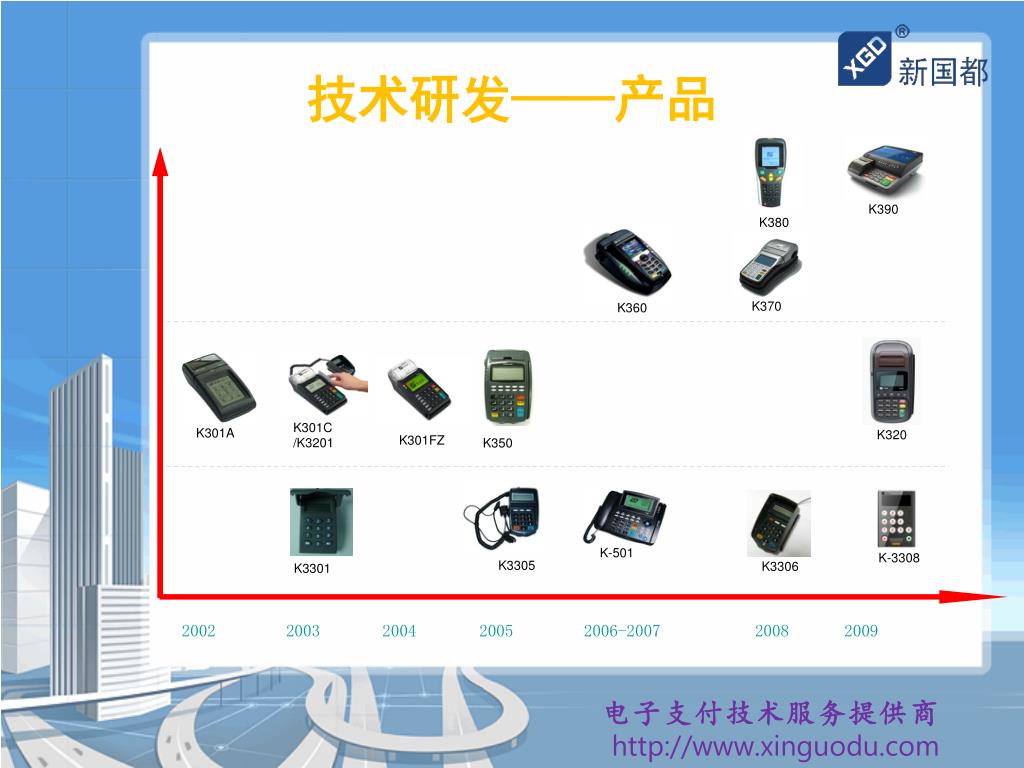 XGD®
新国都

技术研发——产品

K380

K390

K360

K370

K301A

K301C
/K3201

K301FZ

K350

K320

K3301

K3305

K-501

K3306

K-3308

2002
2003
2004
2005
2006-2007
2008
2009

电子支付技术服务提供商
http://www.xinguodu.com